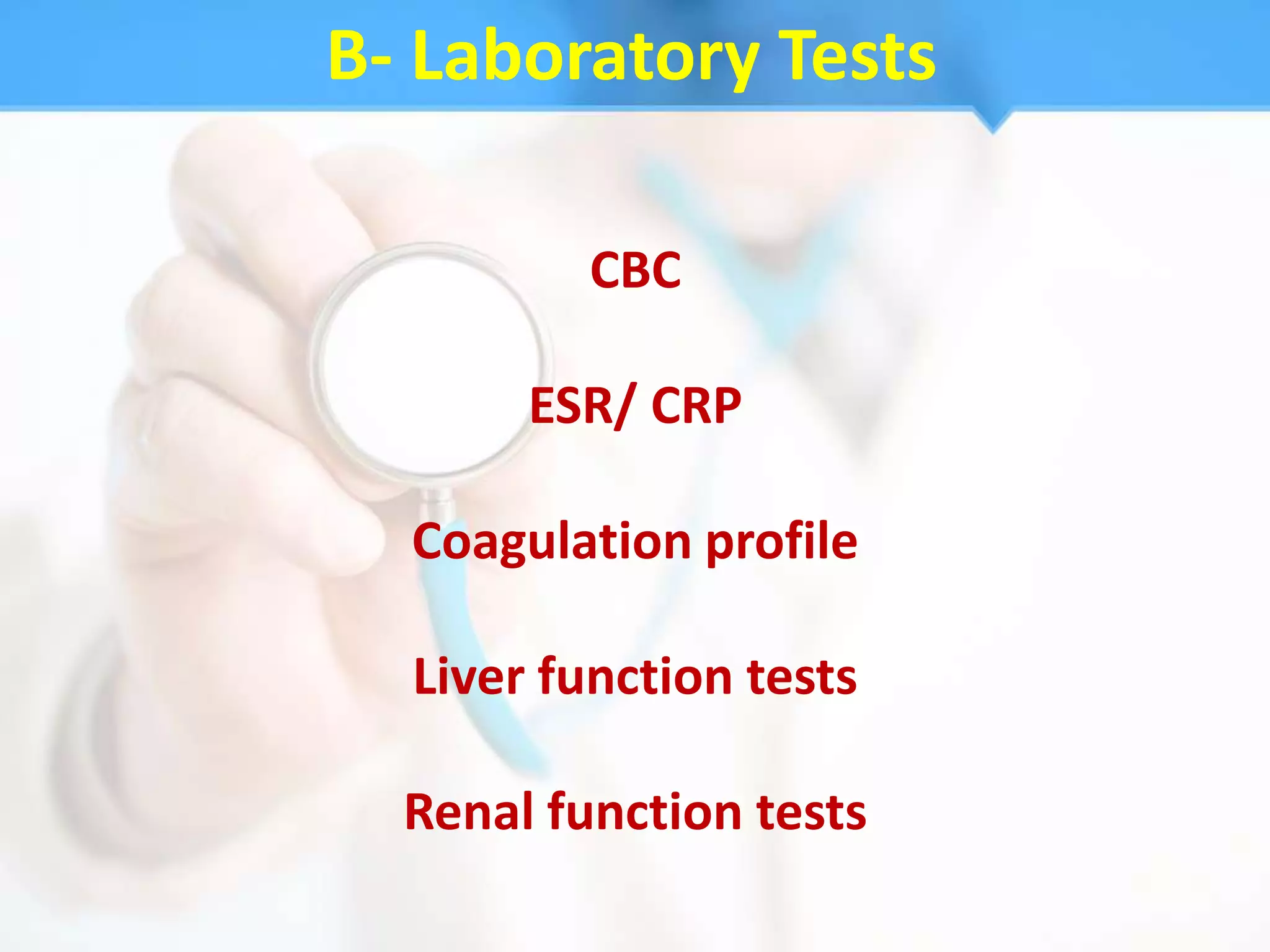 B- Laboratory Tests

CBC

ESR/ CRP

Coagulation profile

Liver function tests

Renal function tests